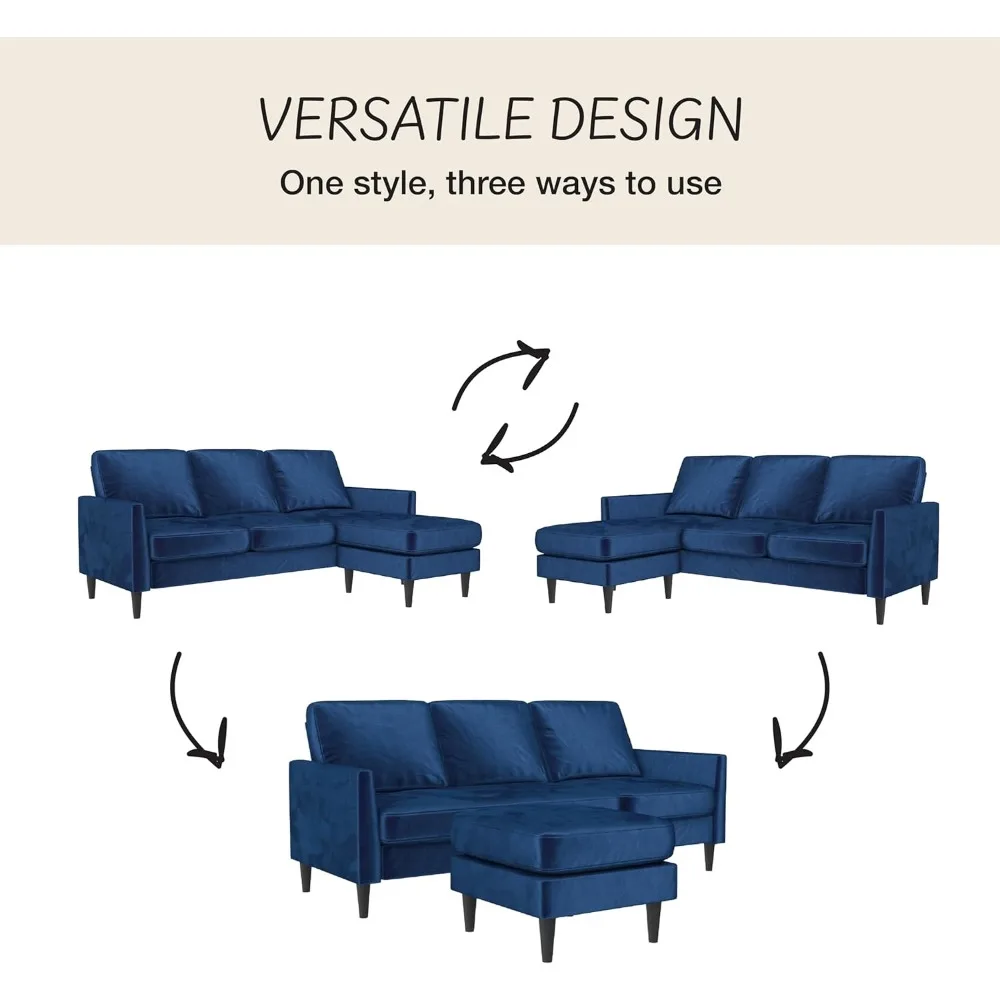 VERSATILE DESIGN
One style, three ways to use